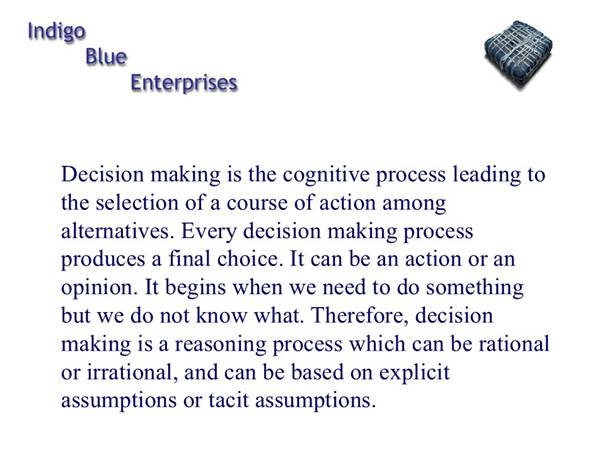 Indigo
Blue
Enterprises

Decision making is the cognitive process leading to the selection of a course of action among alternatives. Every decision making process produces a final choice. It can be an action or an opinion. It begins when we need to do something but we do not know what. Therefore, decision making is a reasoning process which can be rational or irrational, and can be based on explicit assumptions or tacit assumptions.